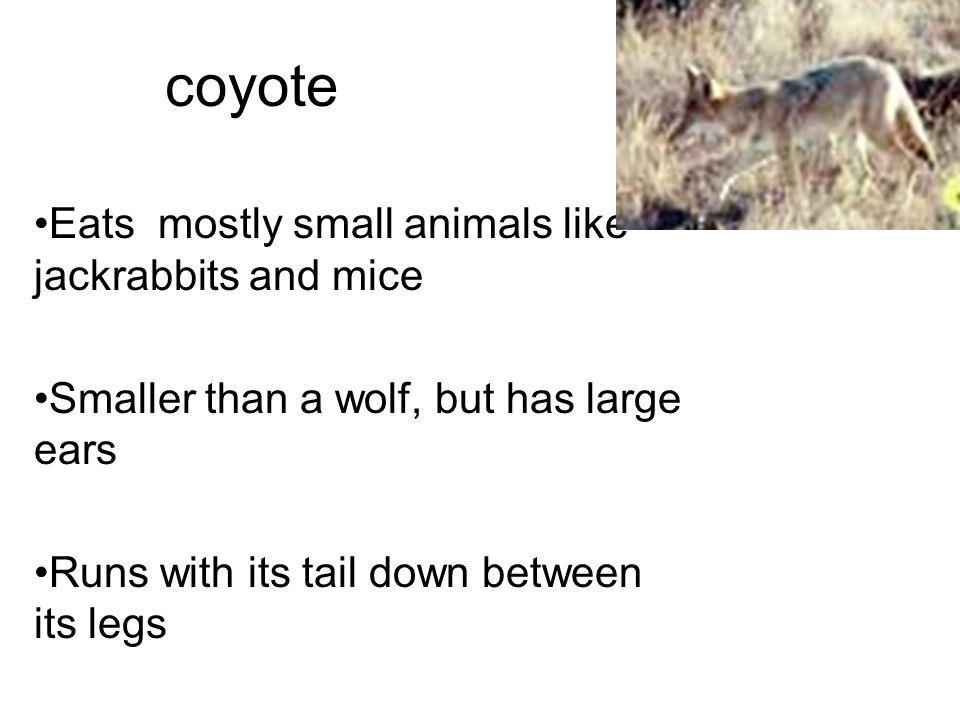 coyote

•Eats  mostly small animals like jackrabbits and mice

•Smaller than a wolf, but has large ears

•Runs with its tail down between its legs